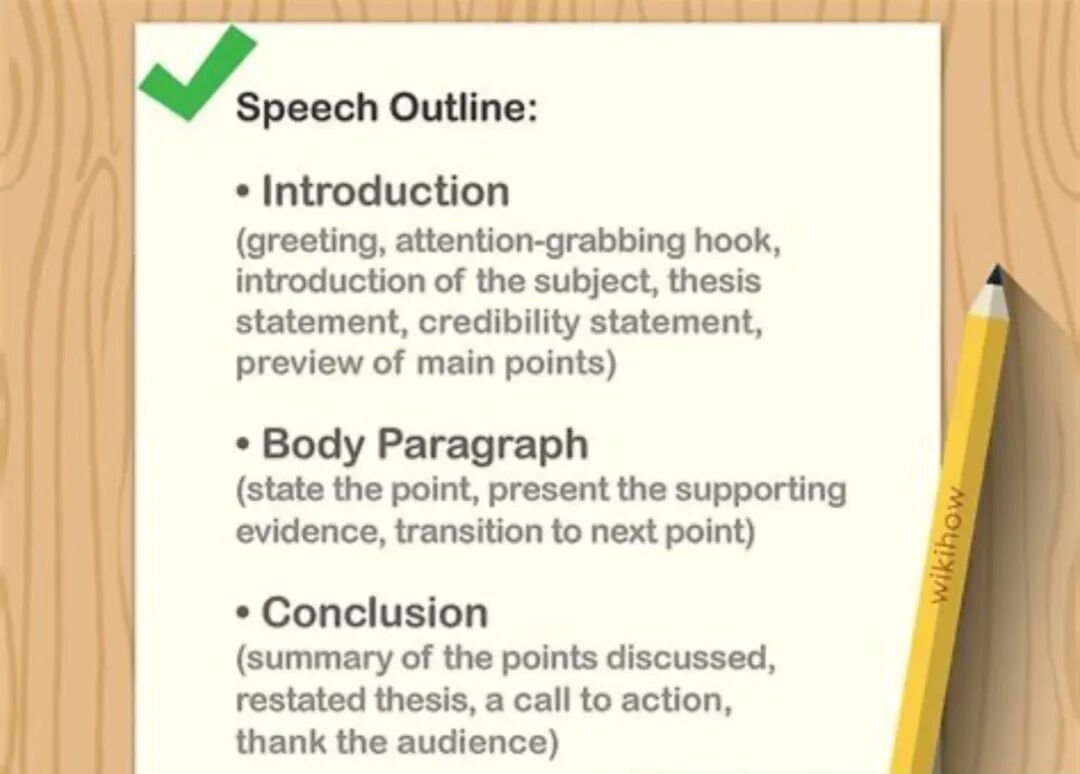 Speech Outline:

• Introduction
(greeting, attention-grabbing hook, introduction of the subject, thesis statement, credibility statement, preview of main points)

• Body Paragraph
(state the point, present the supporting evidence, transition to next point)

• Conclusion
(summary of the points discussed, restated thesis, a call to action, thank the audience)

wikihow